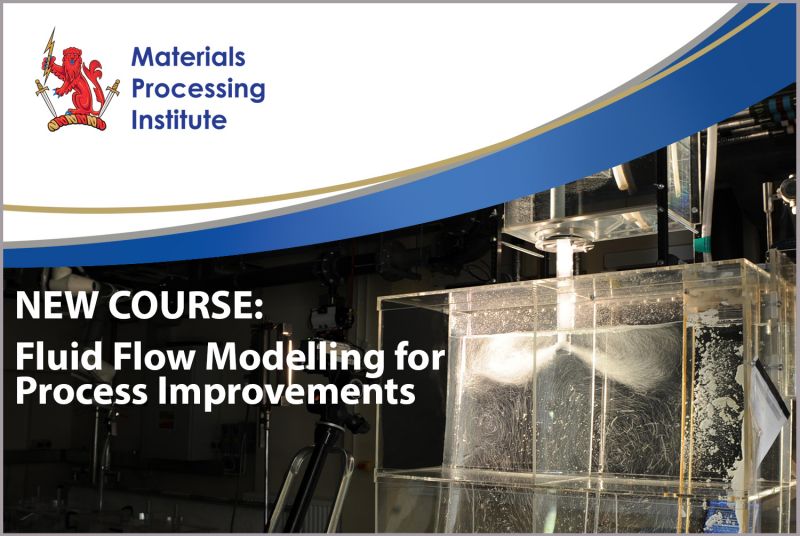 Materials Processing Institute

NEW COURSE:

Fluid Flow Modelling for Process Improvements